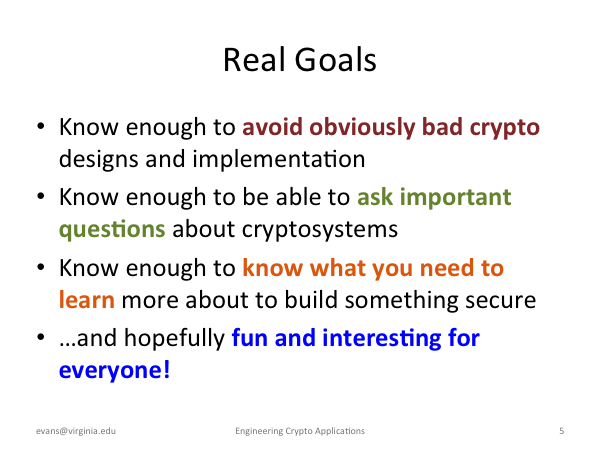 Real Goals

• Know enough to avoid obviously bad crypto designs and implementation

• Know enough to be able to ask important questions about cryptosystems

• Know enough to know what you need to learn more about to build something secure

• …and hopefully fun and interesting for everyone!

evans@virginia.edu Engineering Crypto Applications 5